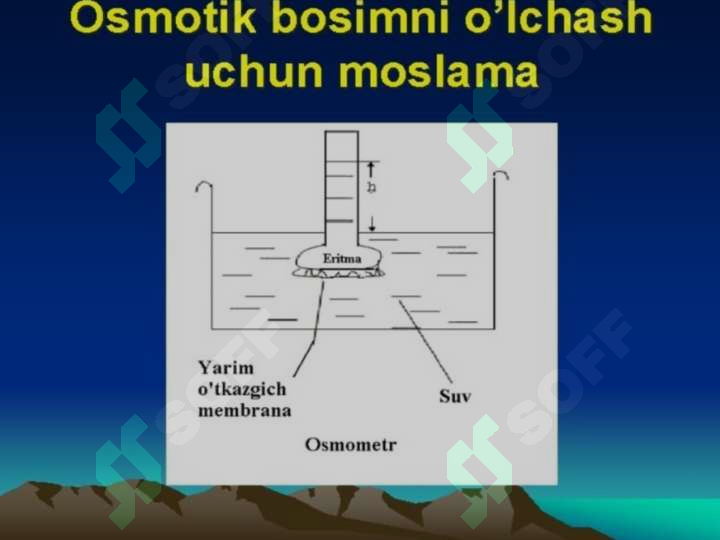 Osmotik bosimni o'lchash uchun moslama

h

Eritma

Yarim o'tkazgich membrana

Suv

Osmometr

SOFF
SOFF
SOFF
SOFF